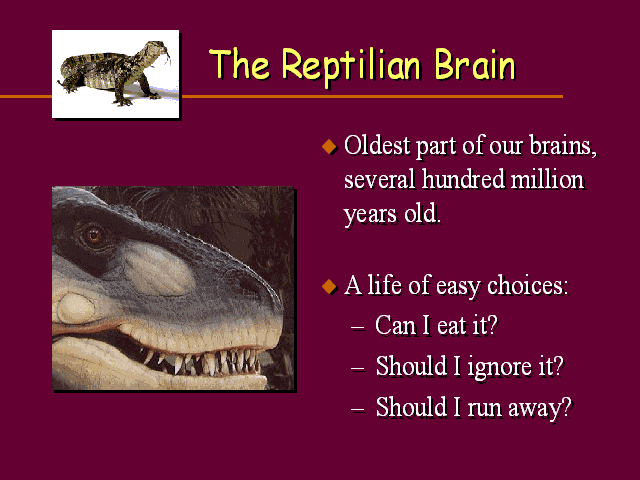 The Reptilian Brain

◆ Oldest part of our brains, several hundred million years old.

◆ A life of easy choices:
– Can I eat it?
– Should I ignore it?
– Should I run away?